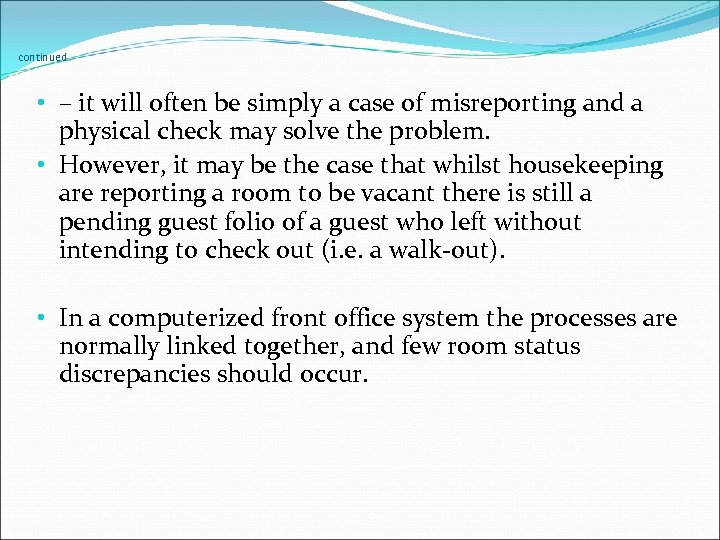 continued

• – it will often be simply a case of misreporting and a physical check may solve the problem.
• However, it may be the case that whilst housekeeping are reporting a room to be vacant there is still a pending guest folio of a guest who left without intending to check out (i.e. a walk-out).

• In a computerized front office system the processes are normally linked together, and few room status discrepancies should occur.